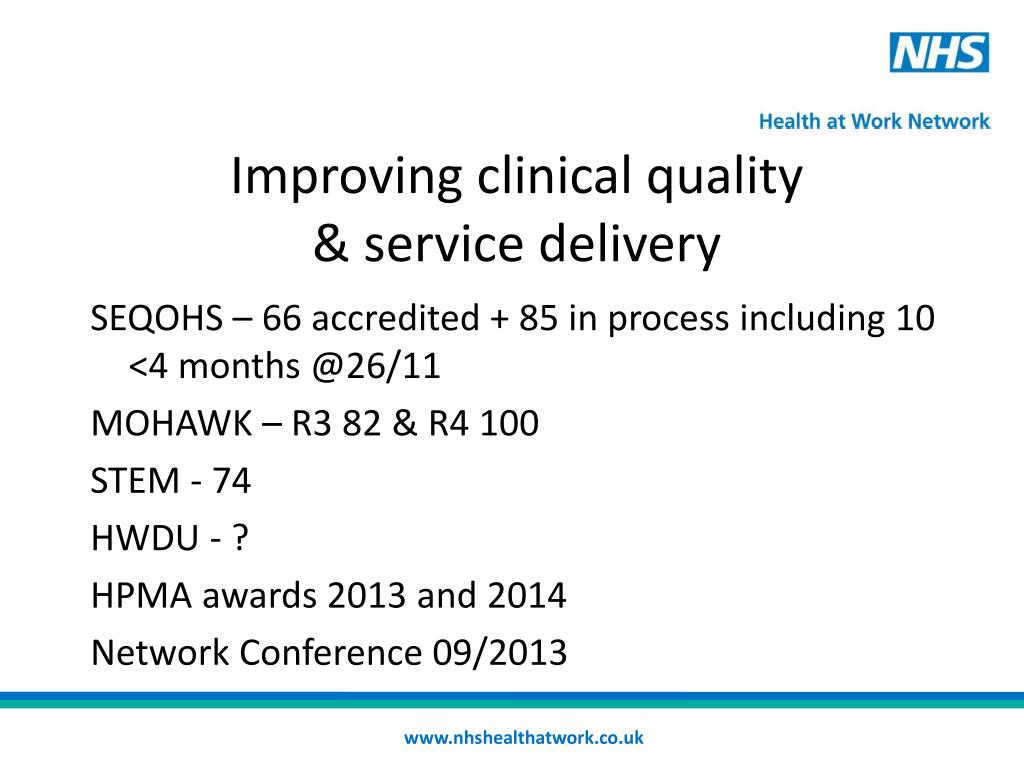 NHS

Health at Work Network

Improving clinical quality
& service delivery

SEQOHS – 66 accredited + 85 in process including 10 <4 months @26/11

MOHAWK – R3 82 & R4 100

STEM - 74

HWDU - ?

HPMA awards 2013 and 2014

Network Conference 09/2013

www.nhshealthatwork.co.uk